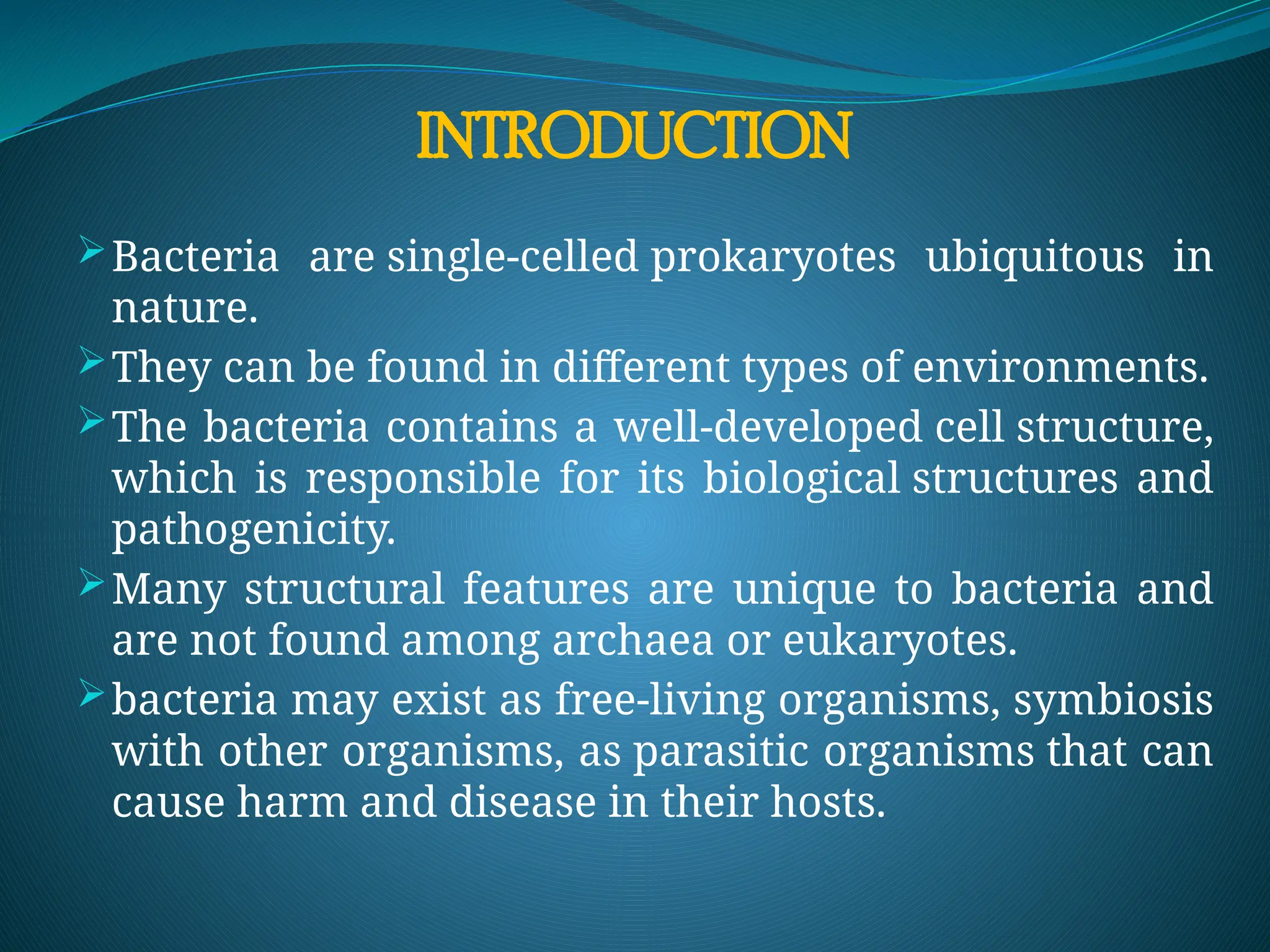 INTRODUCTION

➢ Bacteria are single-celled prokaryotes ubiquitous in nature.

➢ They can be found in different types of environments.

➢ The bacteria contains a well-developed cell structure, which is responsible for its biological structures and pathogenicity.

➢ Many structural features are unique to bacteria and are not found among archaea or eukaryotes.

➢ bacteria may exist as free-living organisms, symbiosis with other organisms, as parasitic organisms that can cause harm and disease in their hosts.